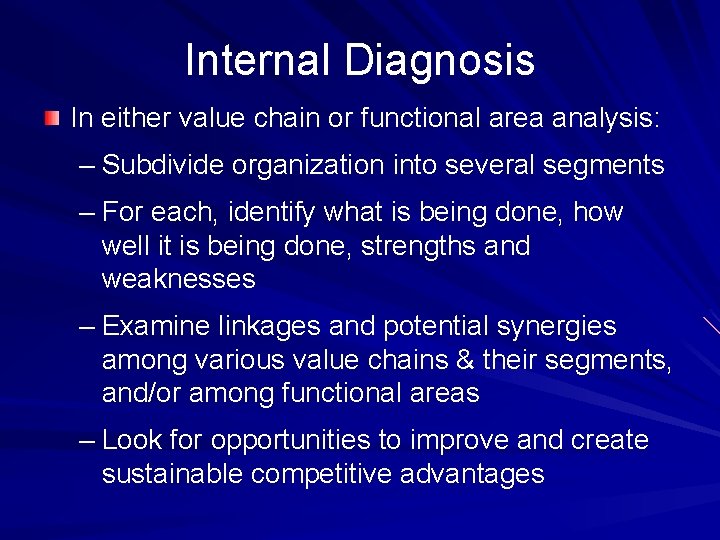 Internal Diagnosis

In either value chain or functional area analysis:

– Subdivide organization into several segments

– For each, identify what is being done, how well it is being done, strengths and weaknesses

– Examine linkages and potential synergies among various value chains & their segments, and/or among functional areas

– Look for opportunities to improve and create sustainable competitive advantages